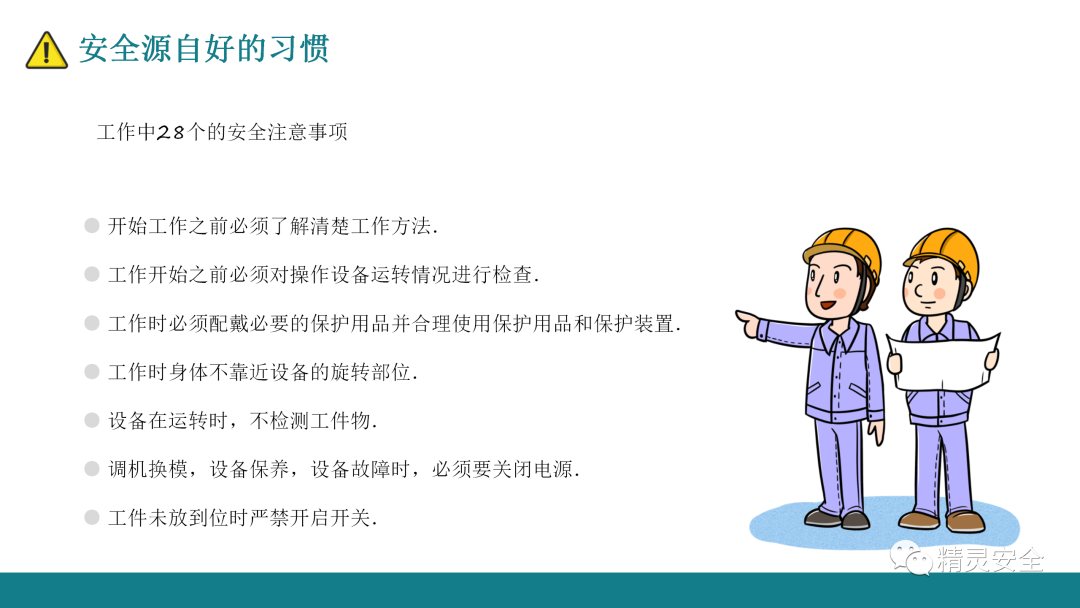 安全源自好的习惯

工作中28个的安全注意事项

开始工作之前必须了解清楚工作方法.

工作开始之前必须对操作设备运转情况进行检查.

工作时必须配戴必要的保护用品并合理使用保护用品和保护装置.

工作时身体不靠近设备的旋转部位.

设备在运转时，不检测工件物.

调机换模，设备保养，设备故障时，必须要关闭电源.

工件未放到位时严禁开启开关.

精灵安全